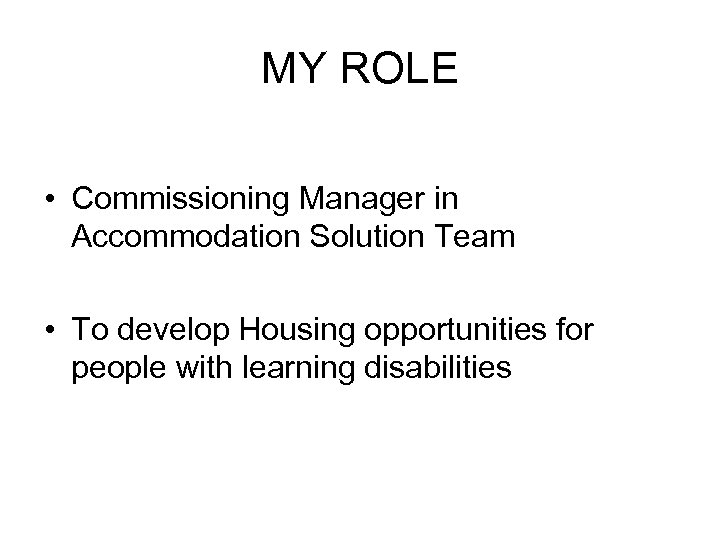 MY ROLE

• Commissioning Manager in Accommodation Solution Team

• To develop Housing opportunities for people with learning disabilities